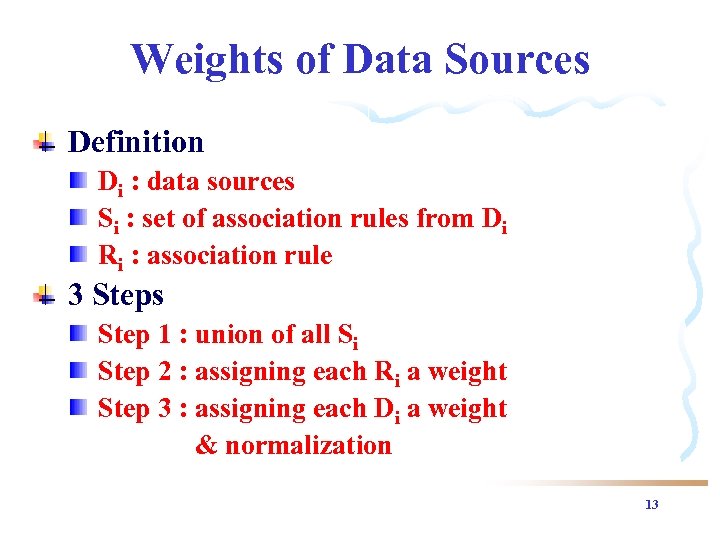 Weights of Data Sources

Definition

$D_i$ : data sources

$S_i$ : set of association rules from $D_i$

$R_i$ : association rule

3 Steps

Step 1 : union of all $S_i$

Step 2 : assigning each $R_i$ a weight

Step 3 : assigning each $D_i$ a weight & normalization

13